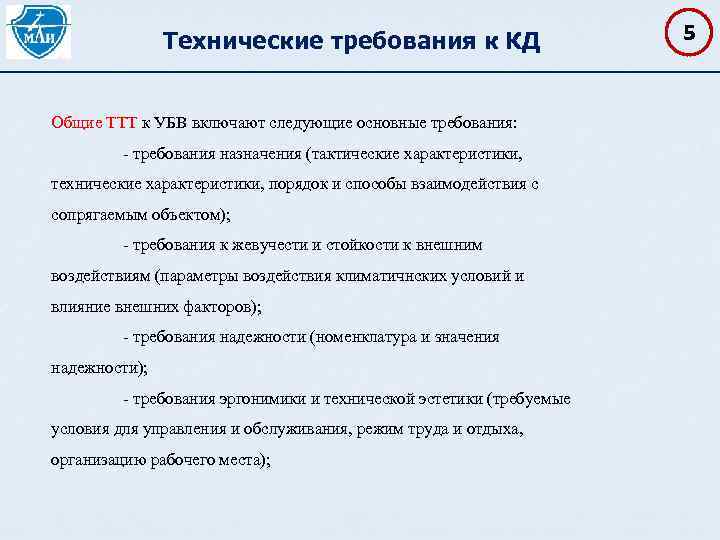 МАИ

Технические требования к КД

5

Общие ТТТ к УБВ включают следующие основные требования:

- требования назначения (тактические характеристики, технические характеристики, порядок и способы взаимодействия с сопрягаемым объектом);

- требования к жевучести и стойкости к внешним воздействиям (параметры воздействия климатичнских условий и влияние внешних факторов);

- требования надежности (номенклатура и значения надежности);

- требования эргонимики и технической эстетики (требуемые условия для управления и обслуживания, режим труда и отдыха, организацию рабочего места);